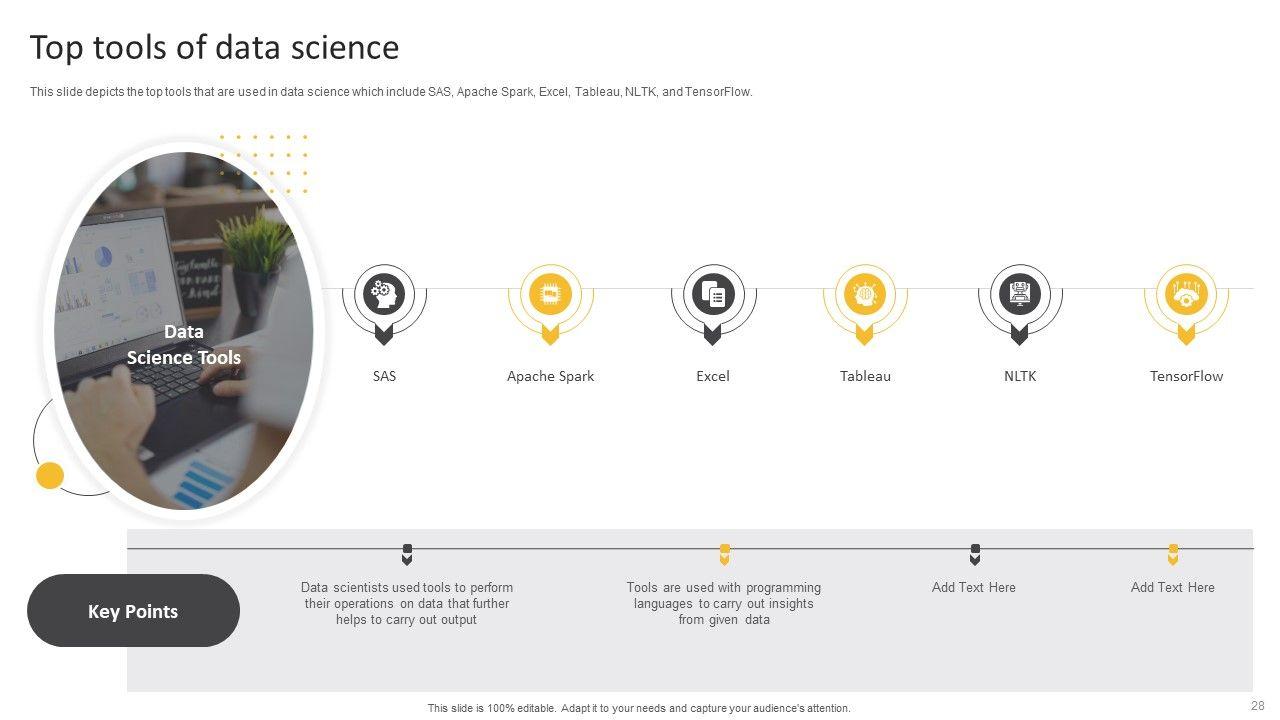 Top tools of data science

This slide depicts the top tools that are used in data science which include SAS, Apache Spark, Excel, Tableau, NLTK, and TensorFlow.

Data Science Tools

SAS

Apache Spark

Excel

Tableau

NLTK

TensorFlow

Key Points

Data scientists used tools to perform their operations on data that further helps to carry out output

Tools are used with programming languages to carry out insights from given data

Add Text Here

Add Text Here

This slide is 100% editable. Adapt it to your needs and capture your audience's attention.

28